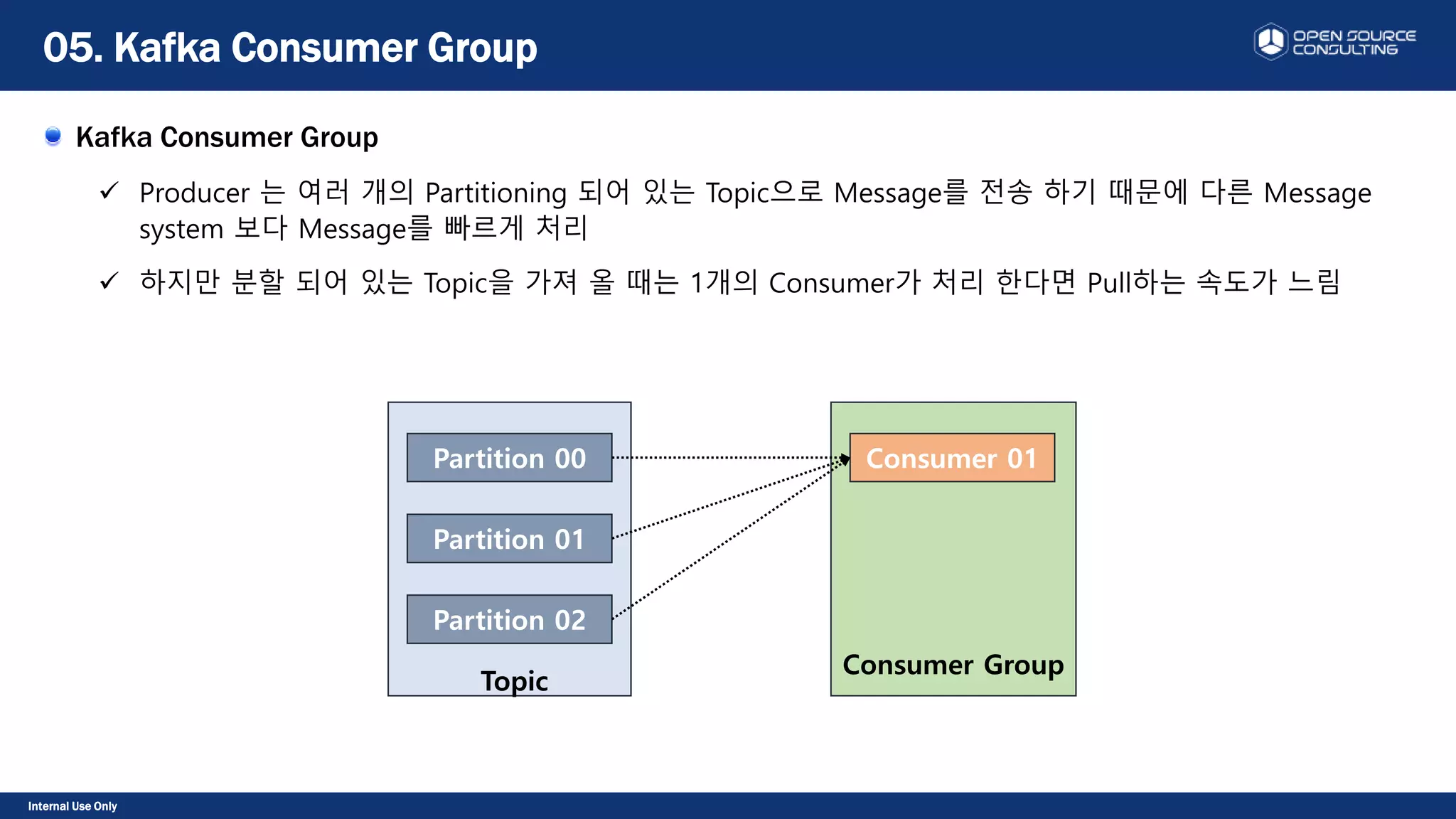 05. Kafka Consumer Group

OPEN SOURCE CONSULTING

Kafka Consumer Group

✓ Producer 는 여러 개의 Partitioning 되어 있는 Topic으로 Message를 전송 하기 때문에 다른 Message system 보다 Message를 빠르게 처리

✓ 하지만 분할 되어 있는 Topic을 가져 올 때는 1개의 Consumer가 처리 한다면 Pull하는 속도가 느림

Partition 00

Partition 01

Partition 02

Topic

Consumer 01

Consumer Group

Internal Use Only